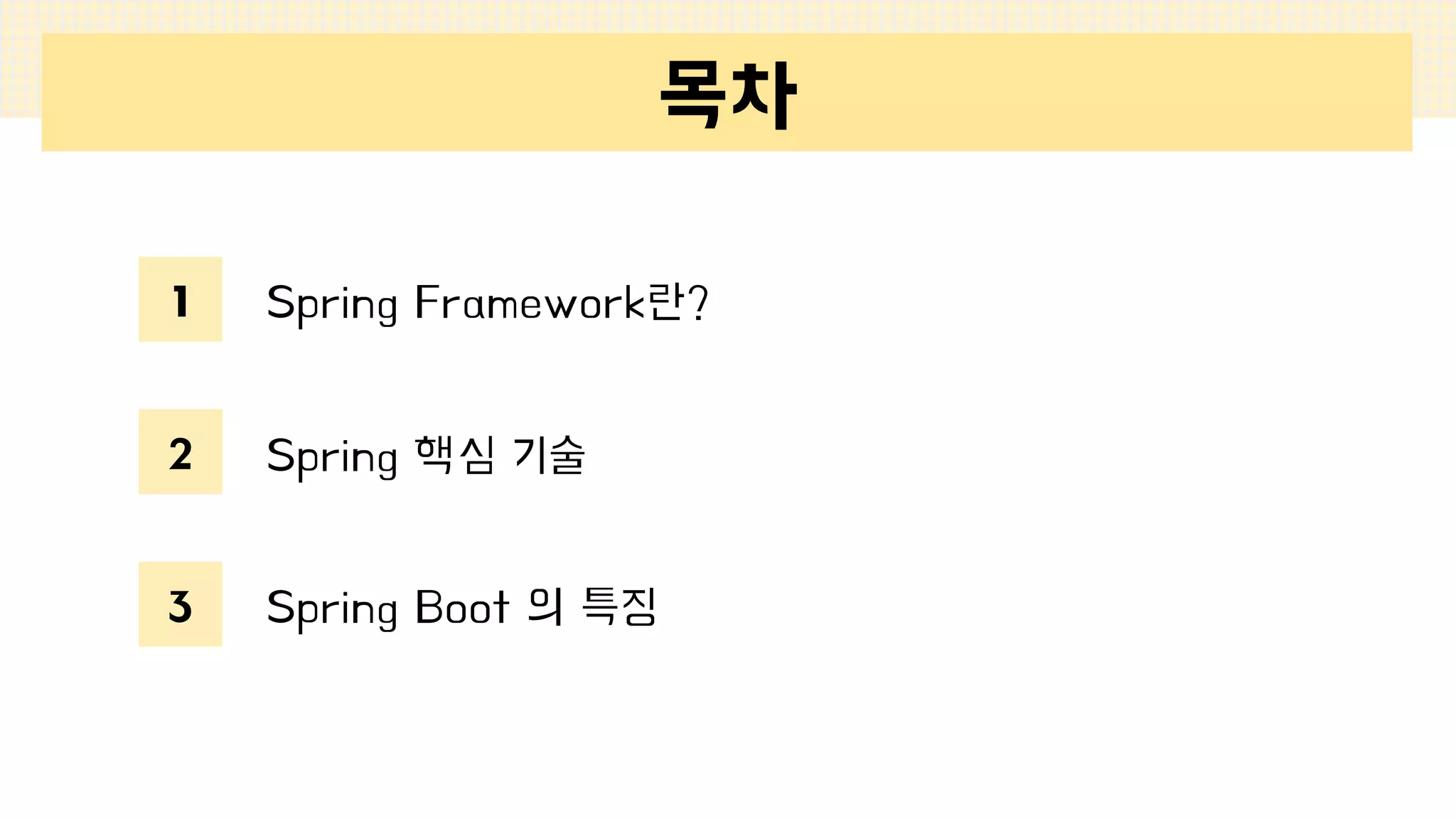 목차

1 Spring Framework란?

2 Spring 핵심 기술

3 Spring Boot 의 특징